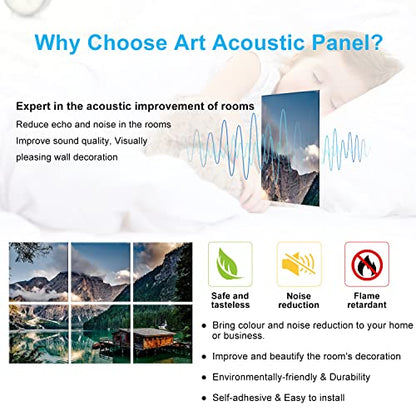 Why Choose Art Acoustic Panel?

Expert in the acoustic improvement of rooms
Reduce echo and noise in the rooms
Improve sound quality, Visually pleasing wall decoration

Safe and tasteless

Noise reduction

Flame retardant

- Bring colour and noise reduction to your home or business.
- Improve and beautify the room's decoration
- Environmentally-friendly & Durability
- Self-adhesive & Easy to install